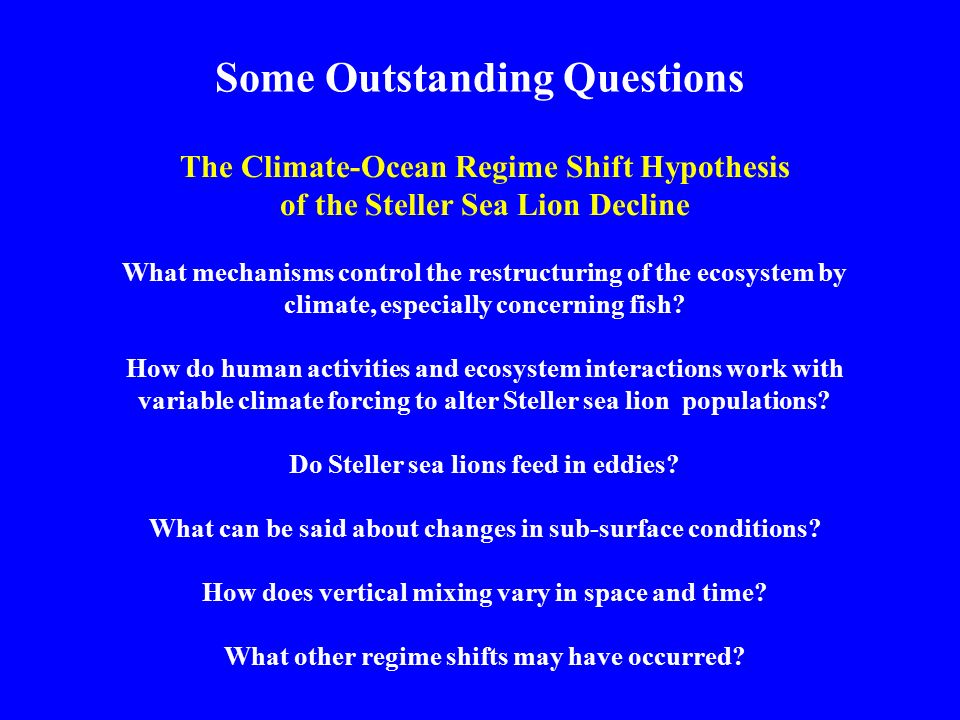 Some Outstanding Questions

The Climate-Ocean Regime Shift Hypothesis of the Steller Sea Lion Decline

What mechanisms control the restructuring of the ecosystem by climate, especially concerning fish?

How do human activities and ecosystem interactions work with variable climate forcing to alter Steller sea lion populations?

Do Steller sea lions feed in eddies?

What can be said about changes in sub-surface conditions?

How does vertical mixing vary in space and time?

What other regime shifts may have occurred?